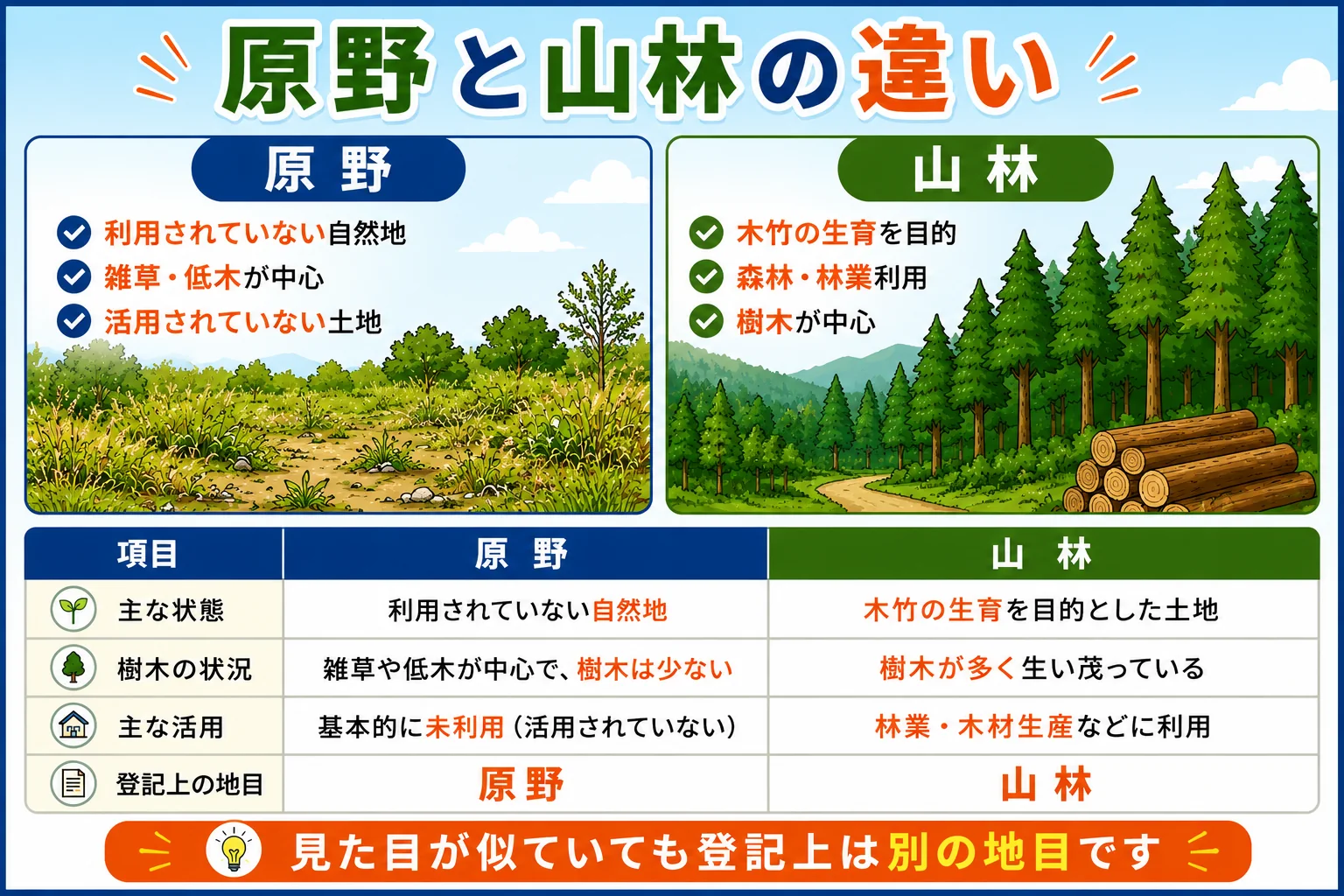 原野と山林の違い

原野

利用されていない自然地
雑草・低木が中心
活用されていない土地

山林

木竹の生育を目的
森林・林業利用
樹木が中心

| 項目 | 原野 | 山林 |
|---|---|---|
| 主な状態 | 利用されていない自然地 | 木竹の生育を目的とした土地 |
| 樹木の状況 | 雑草や低木が中心で、樹木は少ない | 樹木が多く生い茂っている |
| 主な活用 | 基本的に未利用（活用されていない） | 林業・木材生産などに利用 |
| 登記上の地目 | 原野 | 山林 |

見た目が似ていても登記上は別の地目です